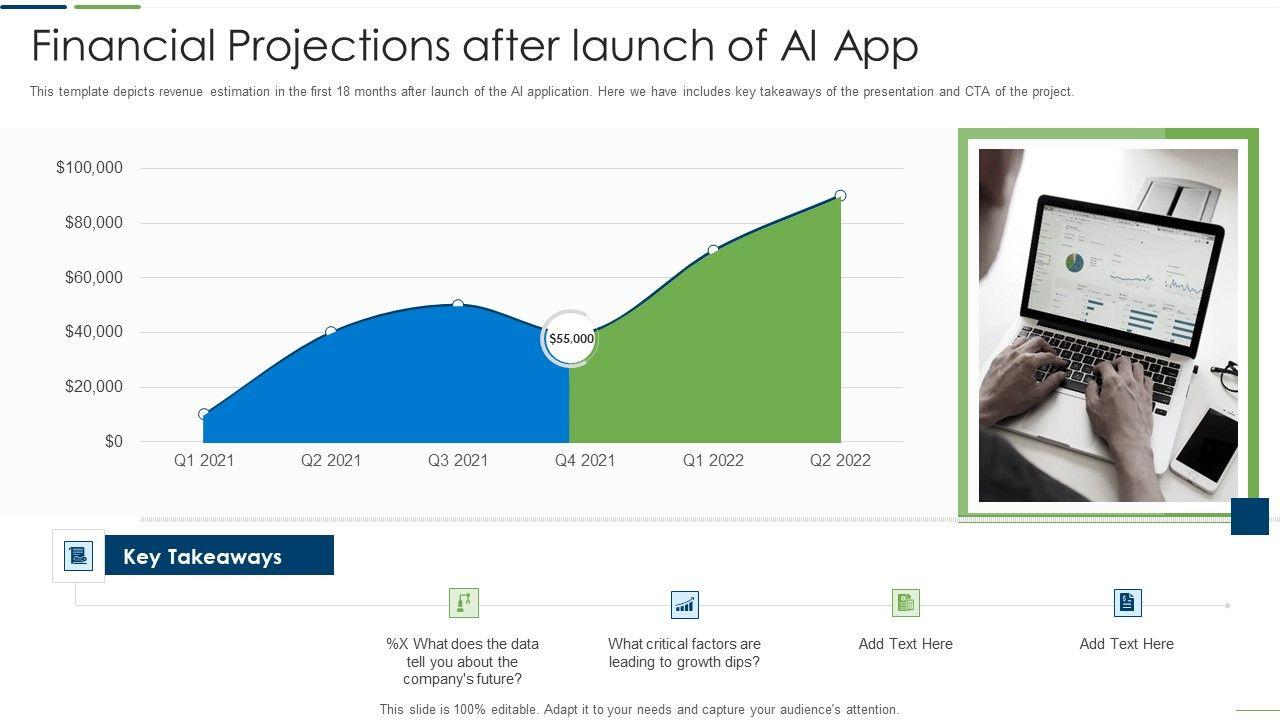 Financial Projections after launch of AI App

This template depicts revenue estimation in the first 18 months after launch of the AI application. Here we have includes key takeaways of the presentation and CTA of the project.

$100,000
$80,000
$60,000
$40,000
$20,000
$0

$55,000

Q1 2021 Q2 2021 Q3 2021 Q4 2021 Q1 2022 Q2 2022

Key Takeaways

%X What does the data tell you about the company's future?

What critical factors are leading to growth dips?

Add Text Here

Add Text Here

This slide is 100% editable. Adapt it to your needs and capture your audience's attention.